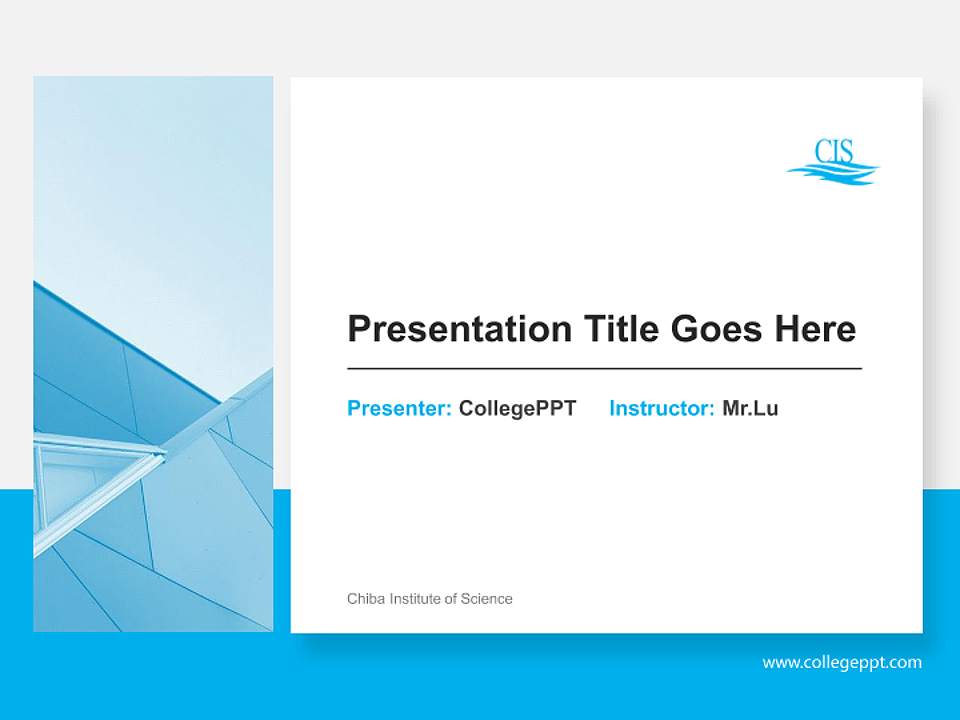 CIS

Presentation Title Goes Here

Presenter: CollegePPT Instructor: Mr.Lu

Chiba Institute of Science

www.collegeppt.com